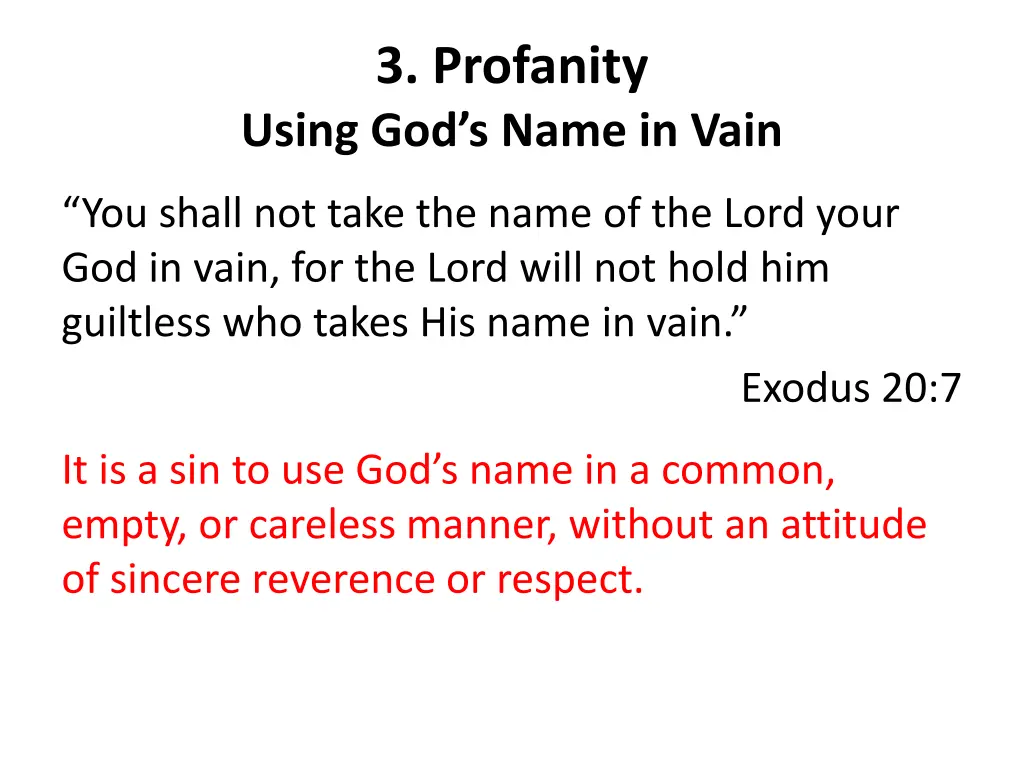 3. Profanity
Using God’s Name in Vain

“You shall not take the name of the Lord your God in vain, for the Lord will not hold him guiltless who takes His name in vain.”

Exodus 20:7

It is a sin to use God’s name in a common, empty, or careless manner, without an attitude of sincere reverence or respect.